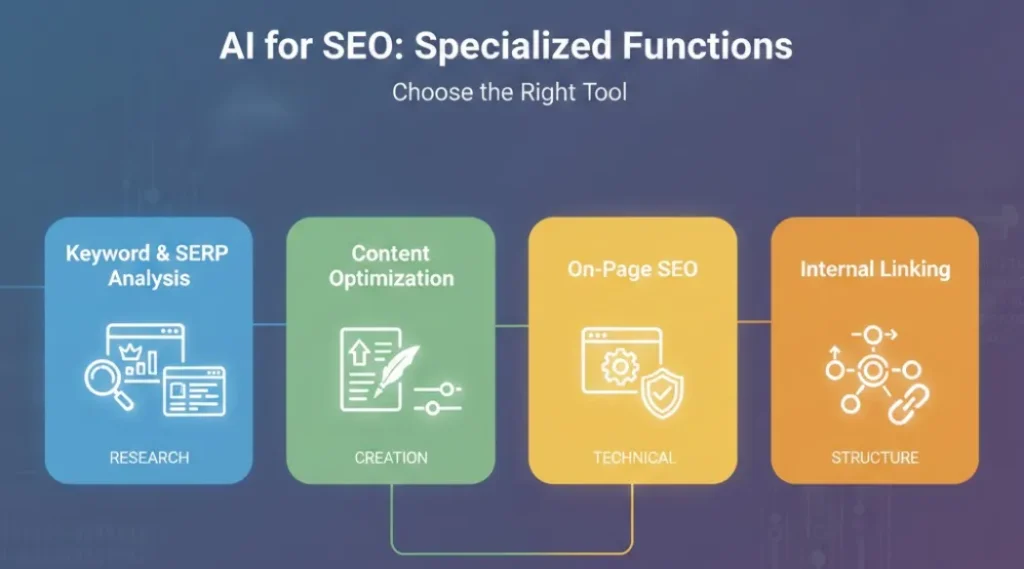 AI for SEO: Specialized Functions

Choose the Right Tool

Keyword & SERP Analysis

RESEARCH

Content Optimization

CREATION

On-Page SEO

TECHNICAL

Internal Linking

STRUCTURE